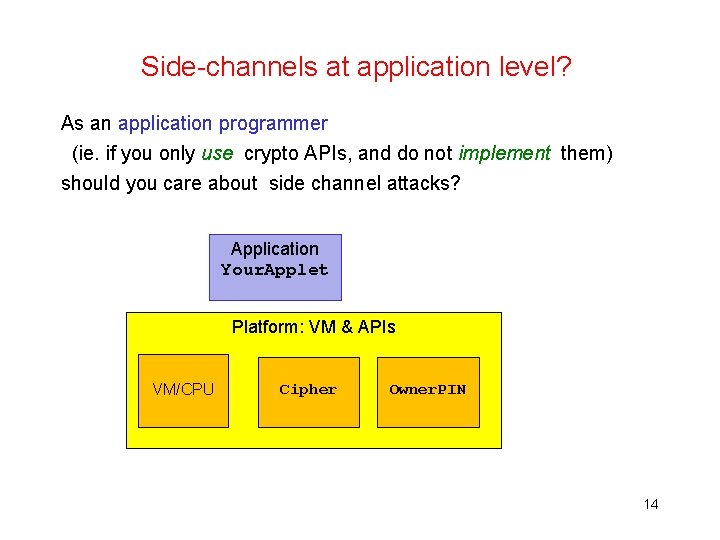 Side-channels at application level?

As an application programmer
(ie. if you only use crypto APIs, and do not implement them)
should you care about side channel attacks?

Application
YourApplet

Platform: VM & APIs

VM/CPU

Cipher

OwnerPIN

14